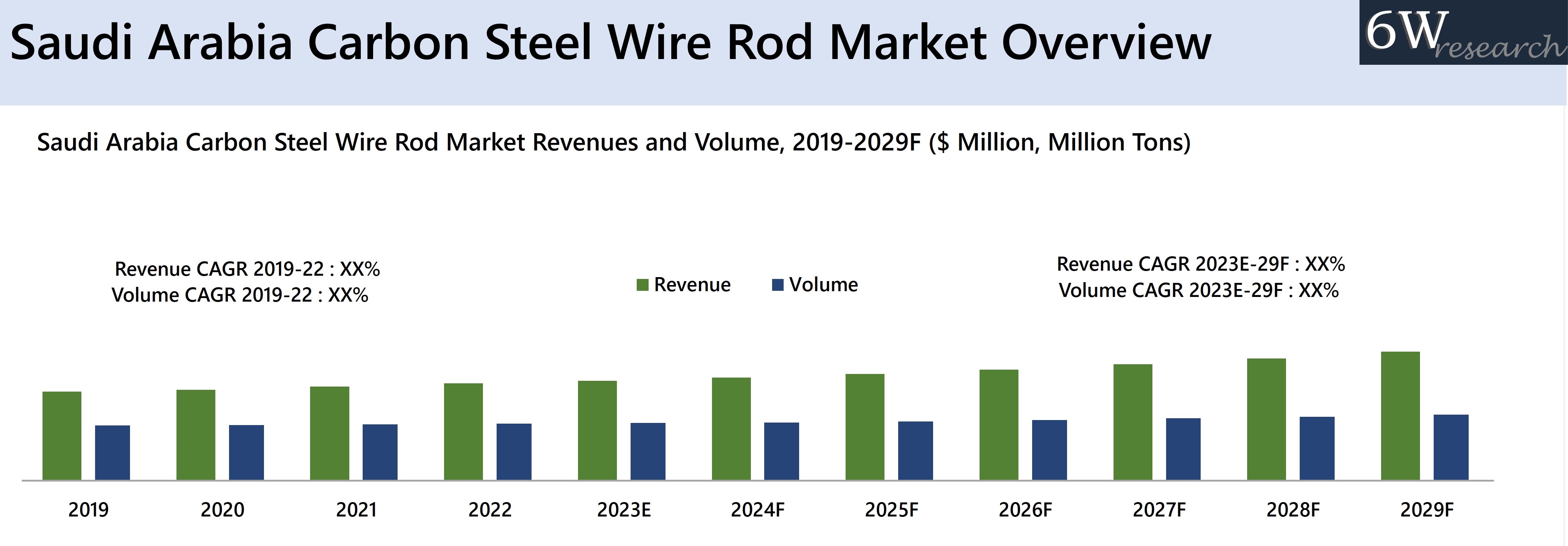 Saudi Arabia Carbon Steel Wire Rod Market Overview

6W research

Saudi Arabia Carbon Steel Wire Rod Market Revenues and Volume, 2019-2029F ($ Million, Million Tons)

Revenue CAGR 2019-22 : XX%
Volume CAGR 2019-22 : XX%

Revenue Volume

Revenue CAGR 2023E-29F : XX%
Volume CAGR 2023E-29F : XX%

2019 2020 2021 2022 2023E 2024F 2025F 2026F 2027F 2028F 2029F